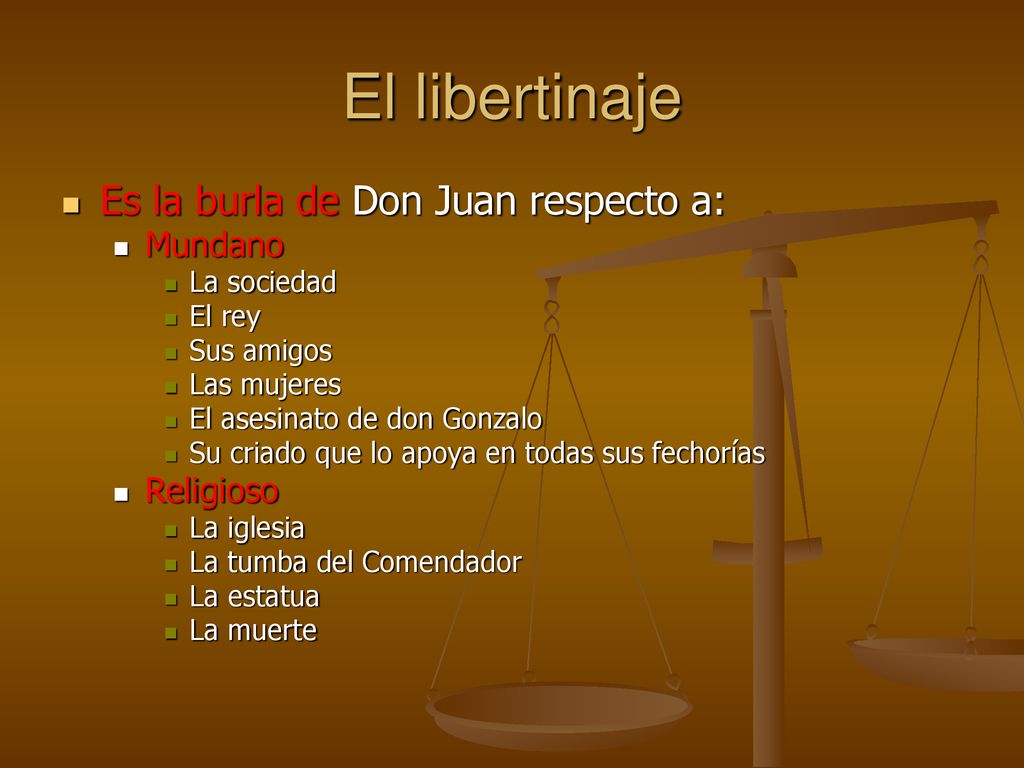 El libertinaje

- Es la burla de Don Juan respecto a:
  - Mundano
    - La sociedad
    - El rey
    - Sus amigos
    - Las mujeres
    - El asesinato de don Gonzalo
    - Su criado que lo apoya en todas sus fechorías
  - Religioso
    - La iglesia
    - La tumba del Comendador
    - La estatua
    - La muerte